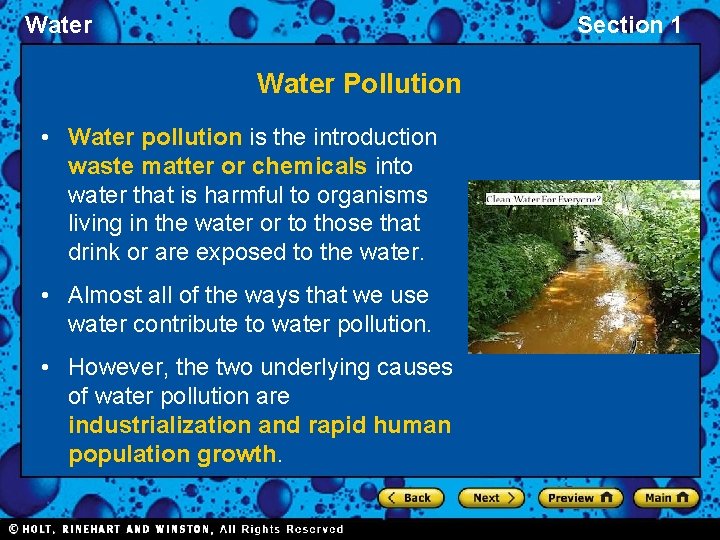 Water

Section 1

Water Pollution

• Water pollution is the introduction waste matter or chemicals into water that is harmful to organisms living in the water or to those that drink or are exposed to the water.

• Almost all of the ways that we use water contribute to water pollution.

• However, the two underlying causes of water pollution are industrialization and rapid human population growth.

Clean Water For Everyone?

Back

Next

Preview

Main

© HOLT, RINEHART AND WINSTON, All Rights Reserved